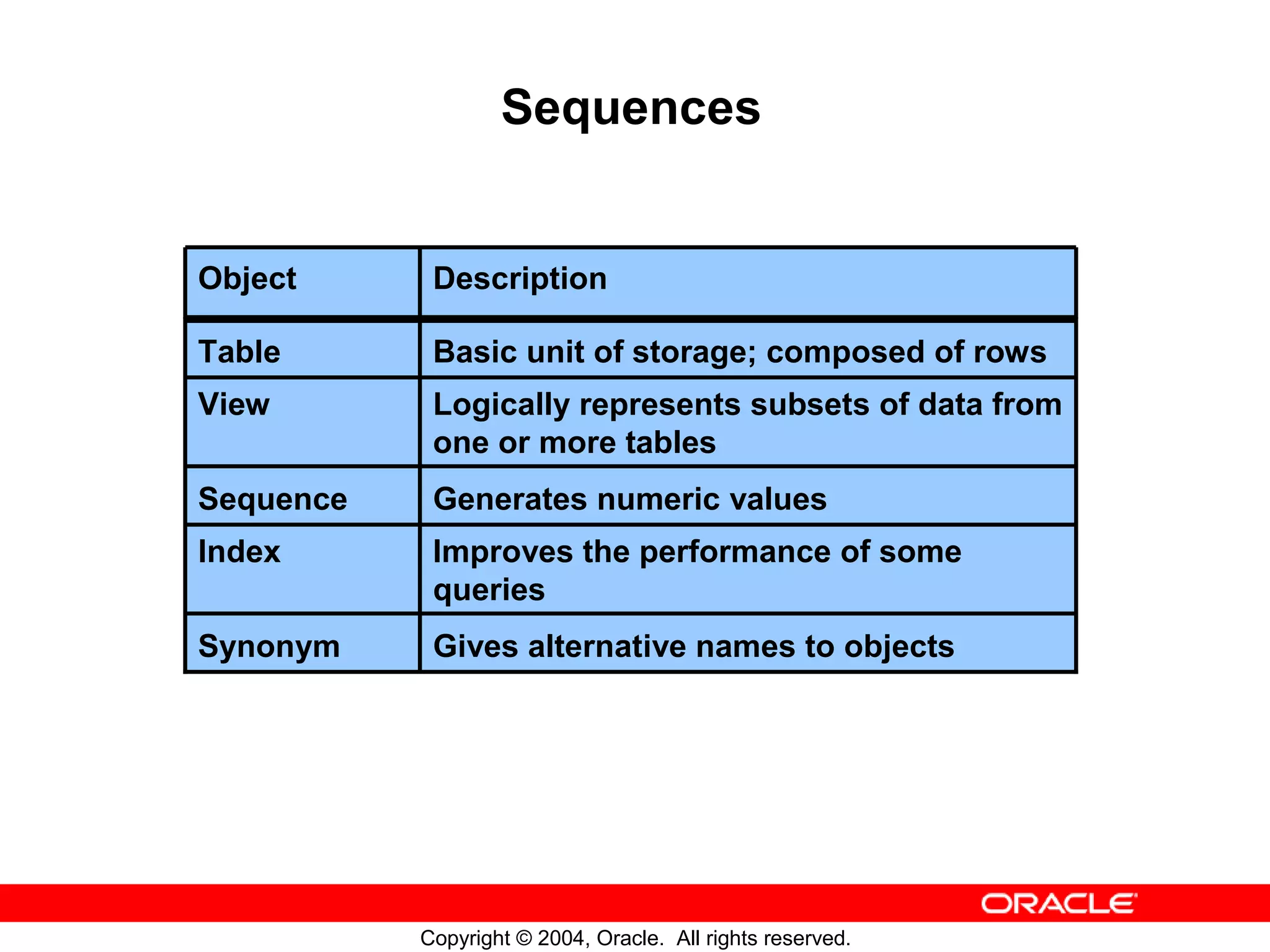 Sequences

| Object | Description |
|---|---|
| Table | Basic unit of storage; composed of rows |
| View | Logically represents subsets of data from one or more tables |
| Sequence | Generates numeric values |
| Index | Improves the performance of some queries |
| Synonym | Gives alternative names to objects |

ORACLE

Copyright © 2004, Oracle. All rights reserved.